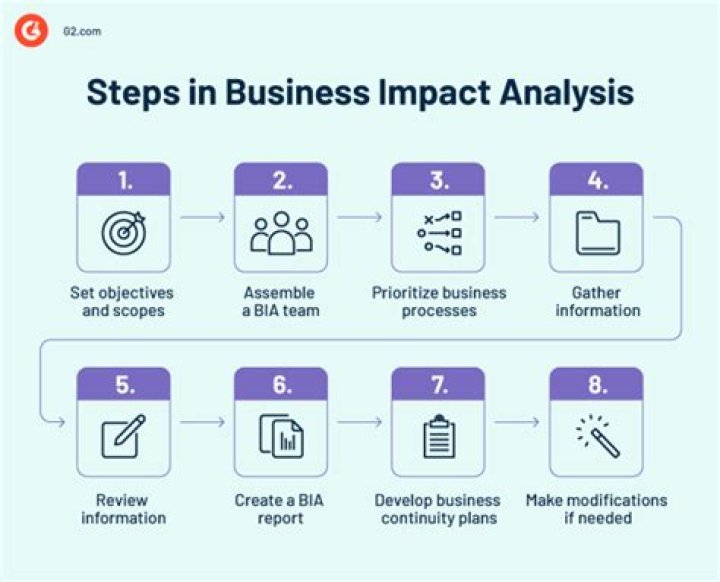 G2.com

Steps in Business Impact Analysis

1.
Set objectives and scopes

2.
Assemble a BIA team

3.
Prioritize business processes

4.
Gather information

5.
Review information

6.
Create a BIA report

7.
Develop business continuity plans

8.
Make modifications if needed